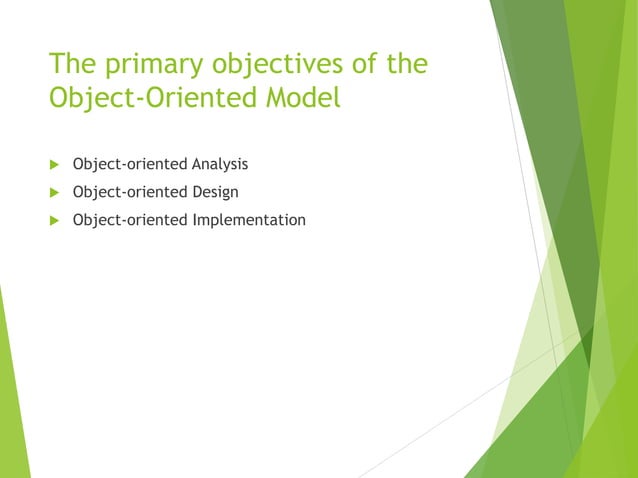 The primary objectives of the Object-Oriented Model

Object-oriented Analysis
Object-oriented Design
Object-oriented Implementation